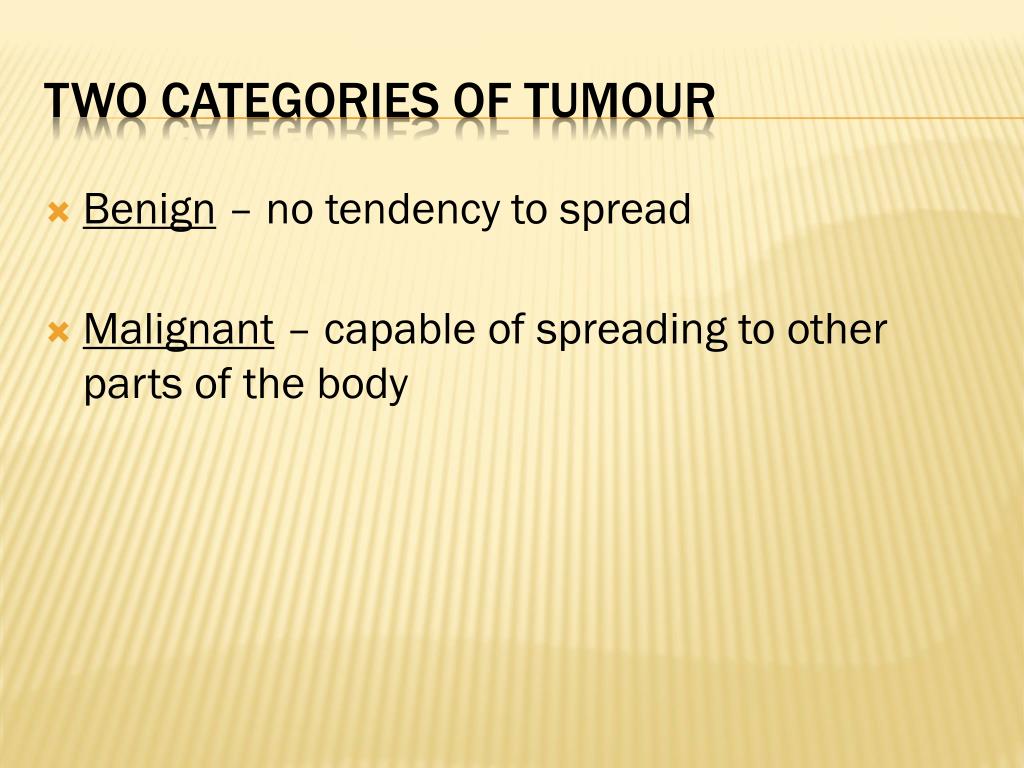 TWO CATEGORIES OF TUMOUR

Benign – no tendency to spread

Malignant – capable of spreading to other parts of the body